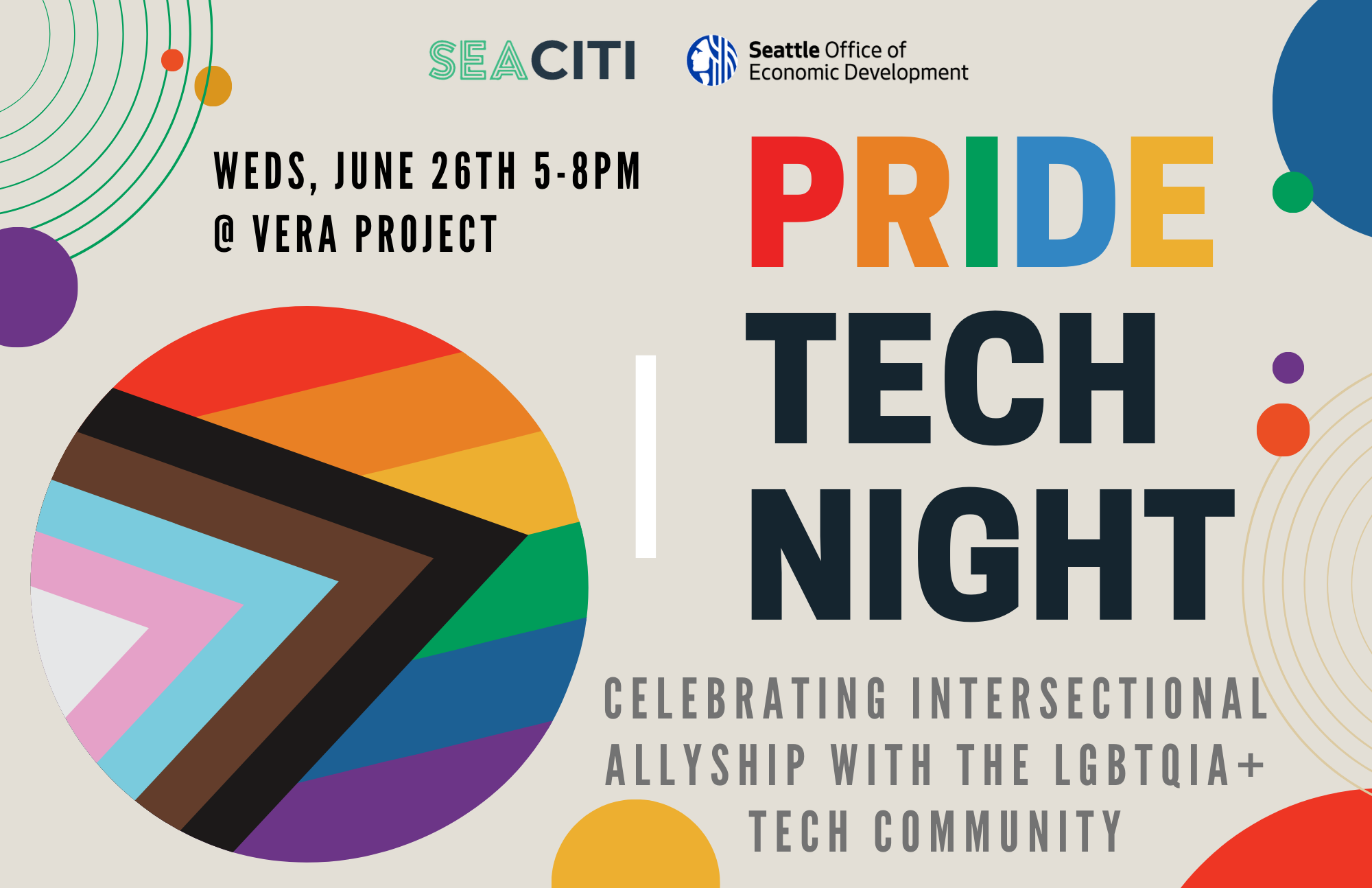 SEACITI

Seattle Office of Economic Development

WEDS, JUNE 26TH 5-8PM
@ VERA PROJECT

PRIDE TECH NIGHT

CELEBRATING INTERSECTIONAL ALLYSHIP WITH THE LGBTQIA+ TECH COMMUNITY